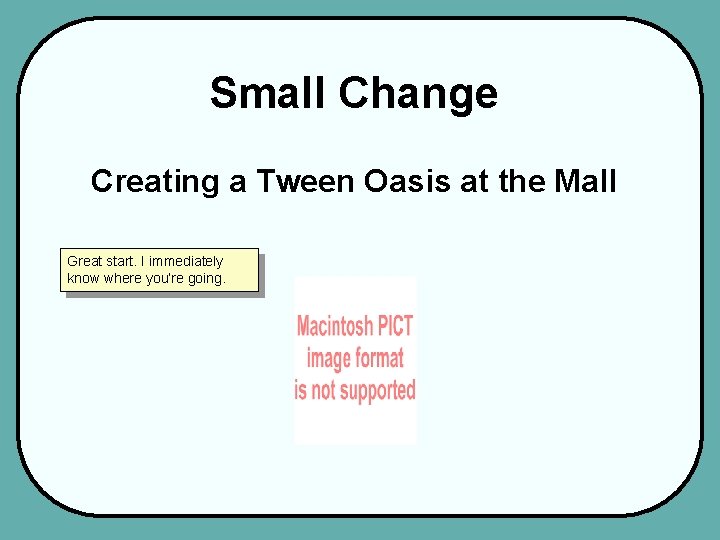 Small Change

Creating a Tween Oasis at the Mall

Great start. I immediately know where you're going.

Macintosh PICT image format is not supported